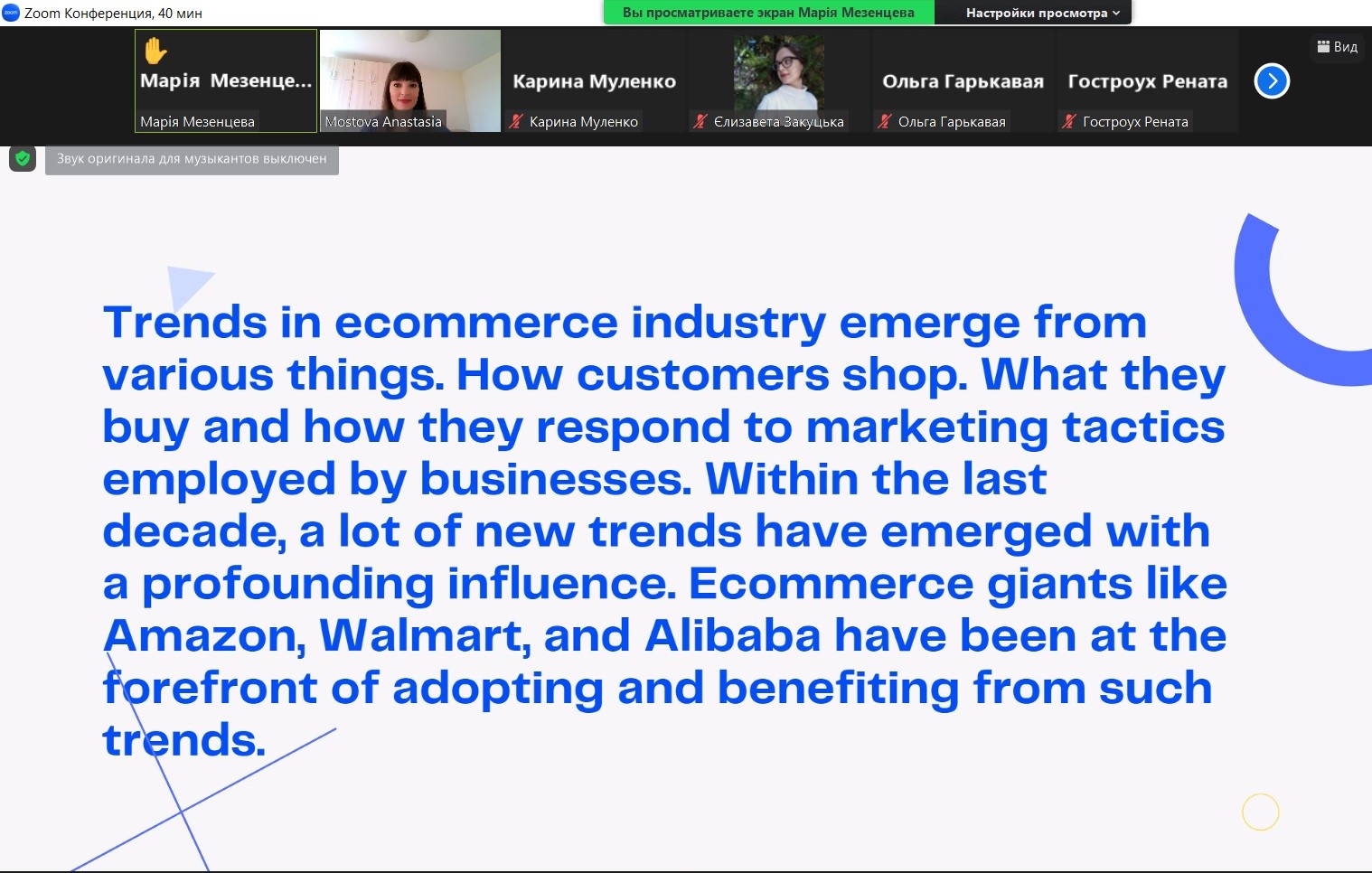 Zoom Конференция, 40 мин

Вы просматриваете экран Марія Мезенцева

Настройки просмотра

Вид

Марія Мезенце...

Марія Мезенцева

Mostova Anastasia

Карина Муленко

Карина Муленко

Єлизавета Закуцька

Ольга Гарькавая

Ольга Гарькавая

Гостроух Рената

Гостроух Рената

Звук оригинала для музыкантов выключен

Trends in ecommerce industry emerge from various things. How customers shop. What they buy and how they respond to marketing tactics employed by businesses. Within the last decade, a lot of new trends have emerged with a profounding influence. Ecommerce giants like Amazon, Walmart, and Alibaba have been at the forefront of adopting and benefiting from such trends.